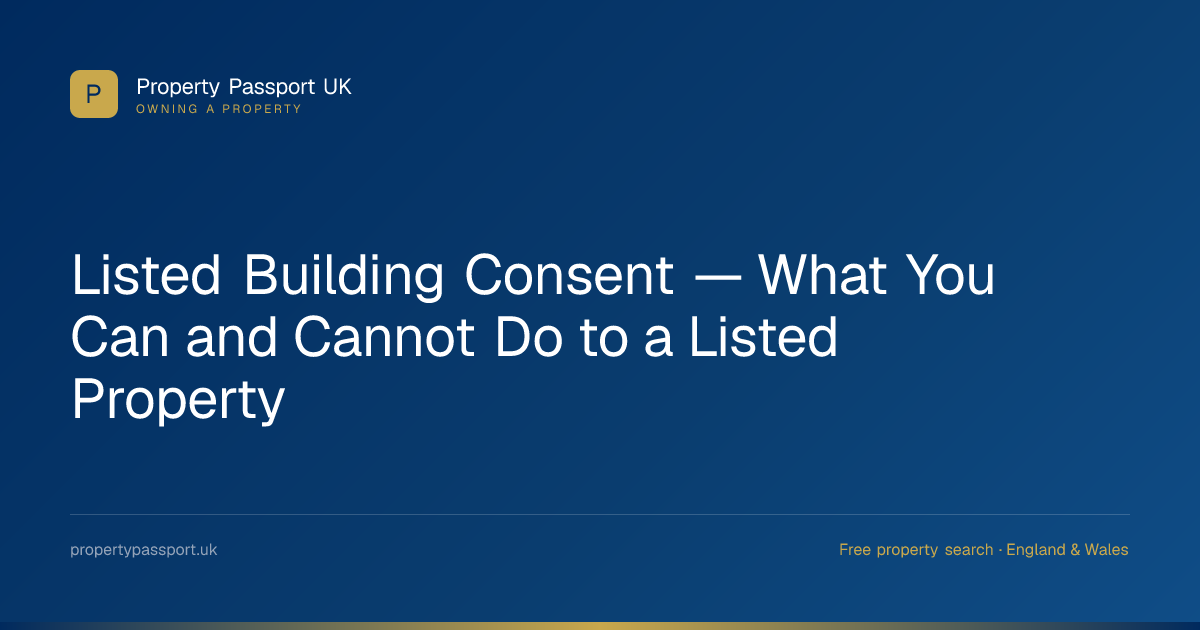 P

Property Passport UK
OWNING A PROPERTY

Listed Building Consent — What You Can and Cannot Do to a Listed Property

propertypassport.uk

Free property search · England & Wales